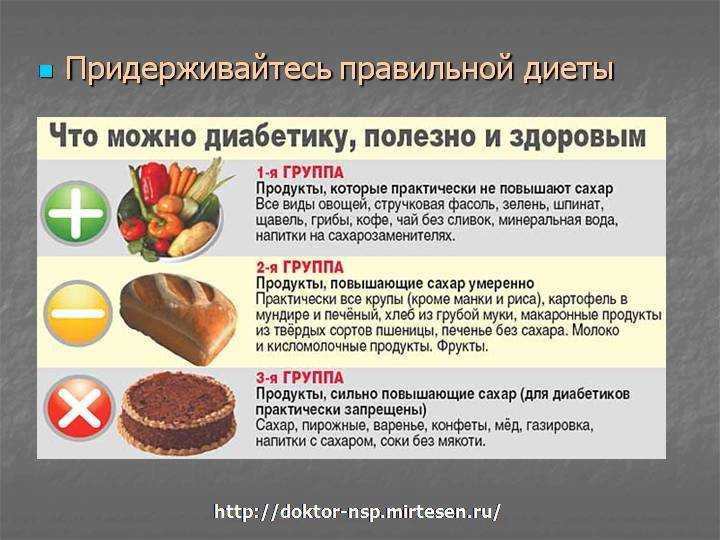 Придерживайтесь правильной диеты

Что можно диабетику, полезно и здоровым

1-я ГРУППА
Продукты, которые практически не повышают сахар
Все виды овощей, стручковая фасоль, зелень, шпинат, щавель, грибы, кофе, чай без сливок, минеральная вода, напитки на сахарозаменителях.

2-я ГРУППА
Продукты, повышающие сахар умеренно
Практически все крупы (кроме манки и риса), картофель в мундире и печёный, хлеб из грубой муки, макаронные продукты из твёрдых сортов пшеницы, печенье без сахара. Молоко и кисломолочные продукты. Фрукты.

3-я ГРУППА
Продукты, сильно повышающие сахар (для диабетиков практически запрещены)
Сахар, пирожные, варенье, конфеты, мёд, газировка, напитки с сахаром, соки без мякоти.

http://doktor-nsp.mirtesen.ru/